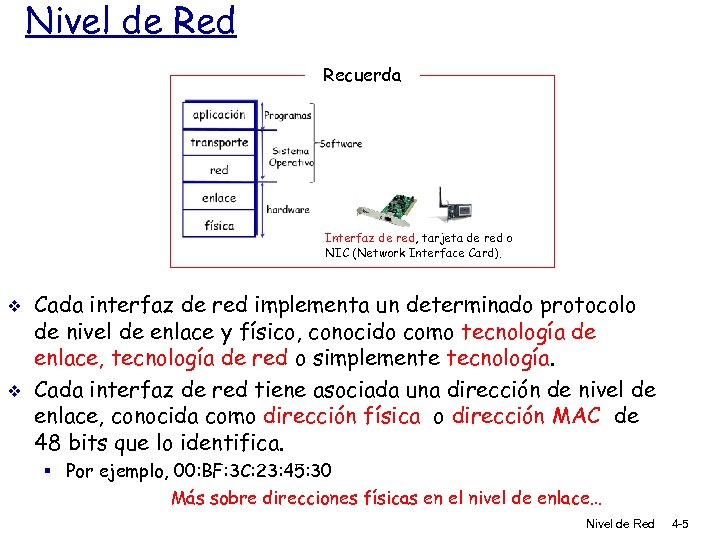 Nivel de Red

Recuerda

aplicación
transporte
red
enlace
física

Programas
Sistema Operativo
Software
hardware

Interfaz de red, tarjeta de red o NIC (Network Interface Card).

❖ Cada interfaz de red implementa un determinado protocolo de nivel de enlace y físico, conocido como tecnología de enlace, tecnología de red o simplemente tecnología.

❖ Cada interfaz de red tiene asociada una dirección de nivel de enlace, conocida como dirección física o dirección MAC de 48 bits que lo identifica.

▪ Por ejemplo, 00:BF:3C:23:45:30

Más sobre direcciones físicas en el nivel de enlace...

Nivel de Red 4-5